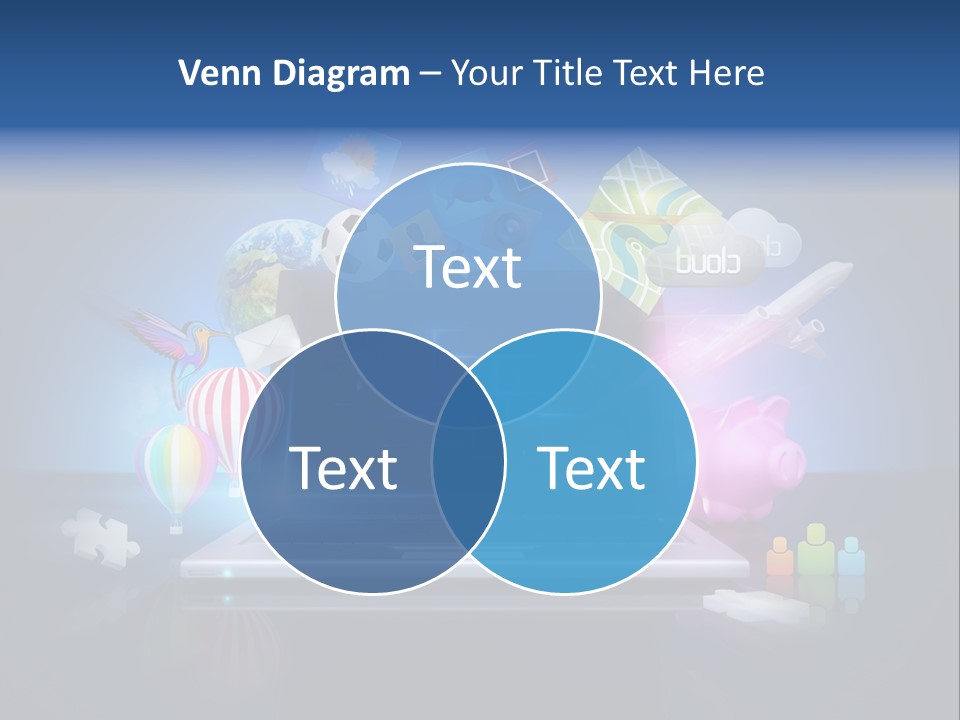 Venn Diagram – Your Title Text Here

Text

Text

Text

cloud